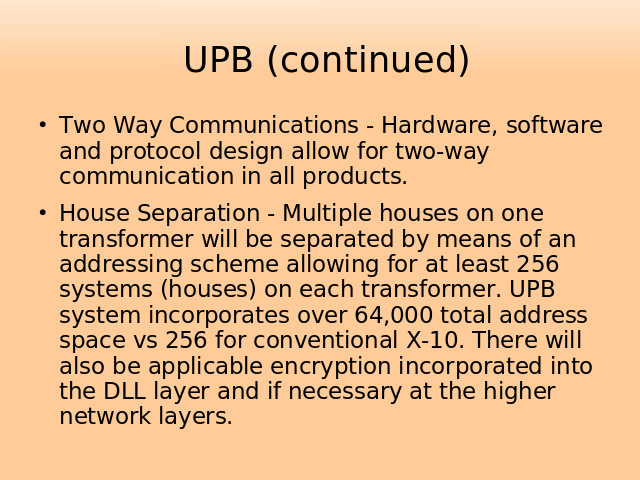 UPB (continued)

• Two Way Communications - Hardware, software and protocol design allow for two-way communication in all products.

• House Separation - Multiple houses on one transformer will be separated by means of an addressing scheme allowing for at least 256 systems (houses) on each transformer. UPB system incorporates over 64,000 total address space vs 256 for conventional X-10. There will also be applicable encryption incorporated into the DLL layer and if necessary at the higher network layers.